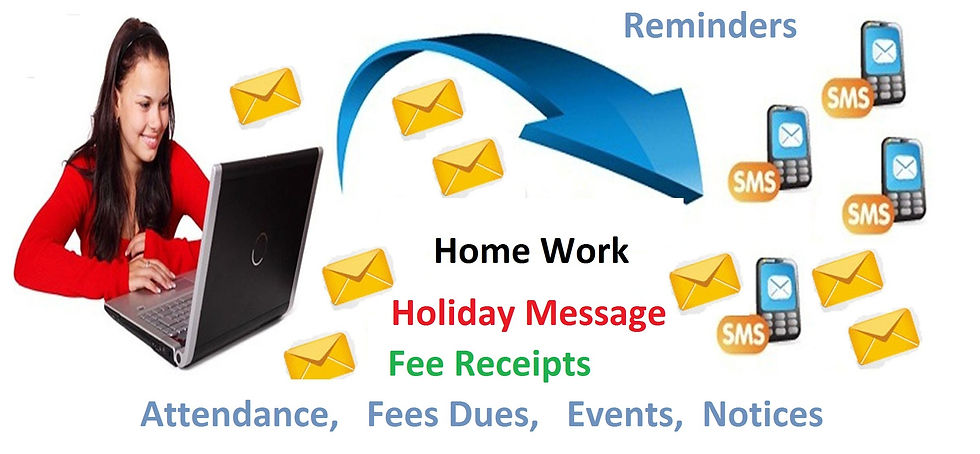 Reminders

SMS

SMS

SMS

SMS

Home Work

Holiday Message

Fee Receipts

Attendance, Fees Dues, Events, Notices